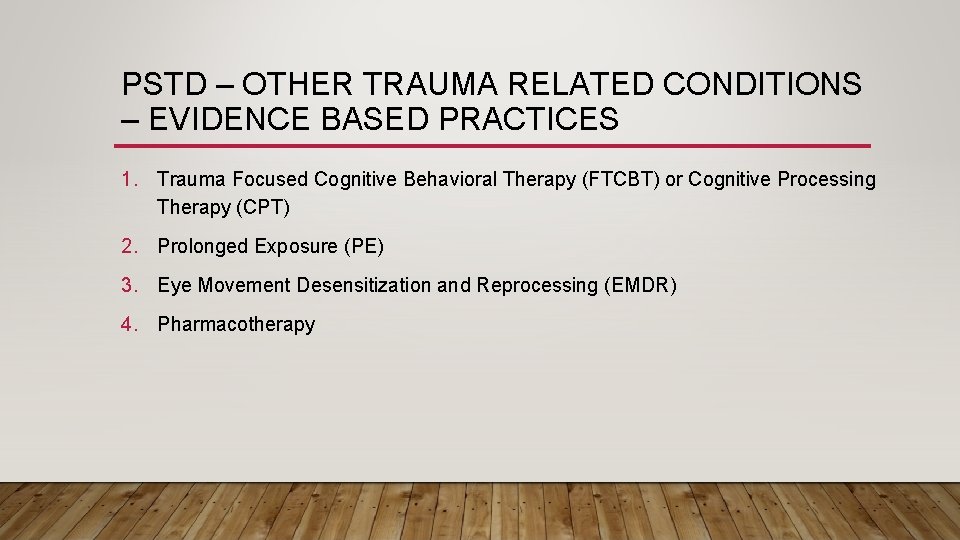 PSTD – OTHER TRAUMA RELATED CONDITIONS – EVIDENCE BASED PRACTICES

1. Trauma Focused Cognitive Behavioral Therapy (FTCBT) or Cognitive Processing Therapy (CPT)
2. Prolonged Exposure (PE)
3. Eye Movement Desensitization and Reprocessing (EMDR)
4. Pharmacotherapy